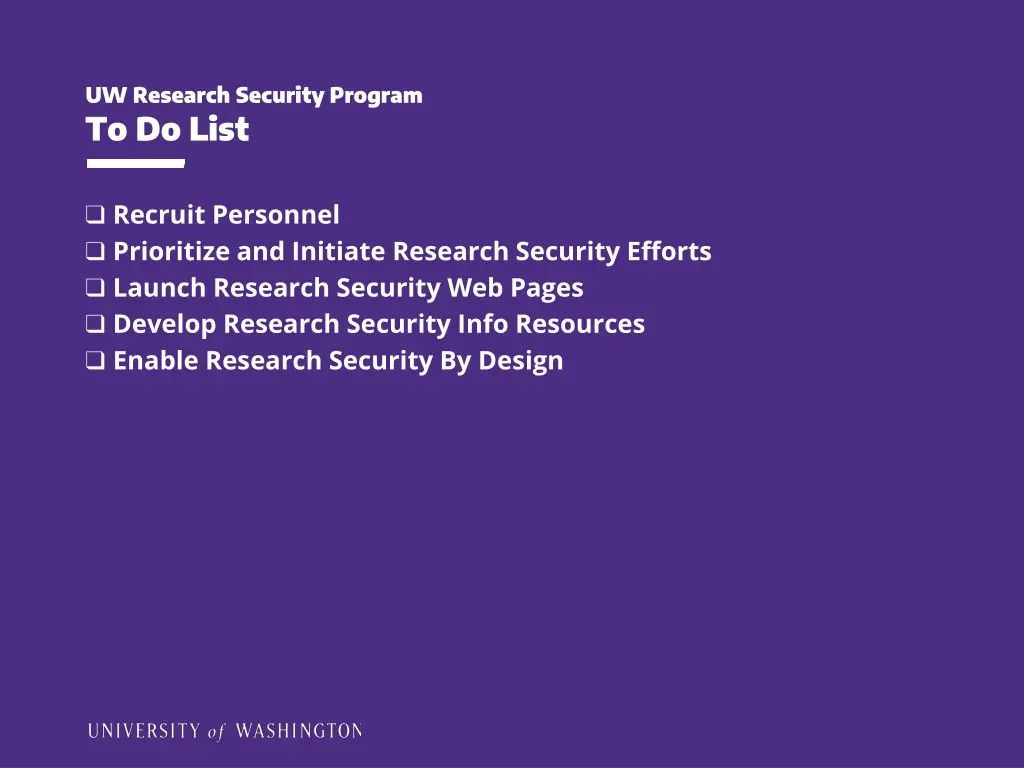 UW Research Security Program
To Do List

❑ Recruit Personnel
❑ Prioritize and Initiate Research Security Efforts
❑ Launch Research Security Web Pages
❑ Develop Research Security Info Resources
❑ Enable Research Security By Design

UNIVERSITY of WASHINGTON